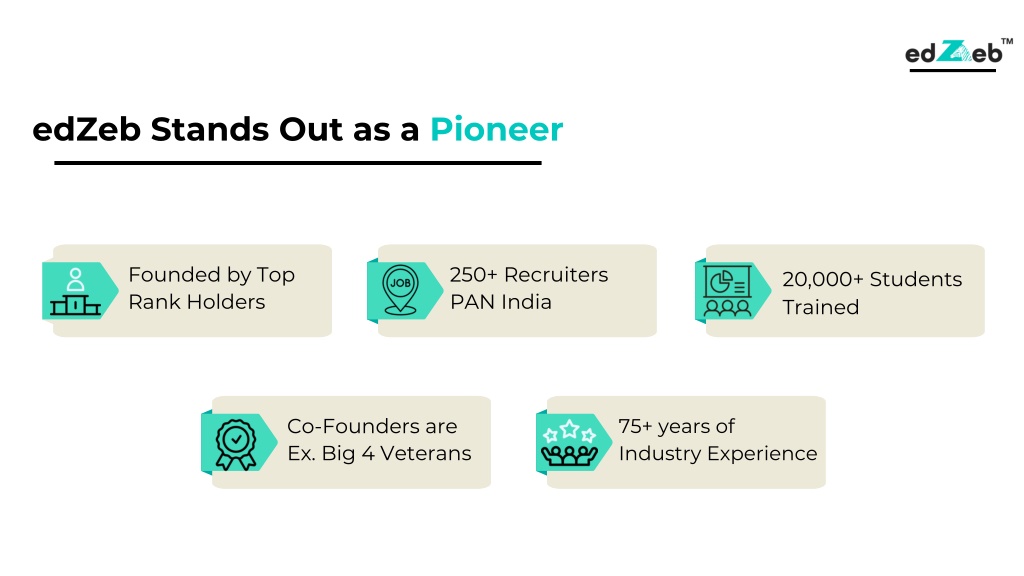 edZeb™

edZeb Stands Out as a Pioneer

Founded by Top Rank Holders

JOB

250+ Recruiters PAN India

20,000+ Students Trained

Co-Founders are Ex. Big 4 Veterans

75+ years of Industry Experience